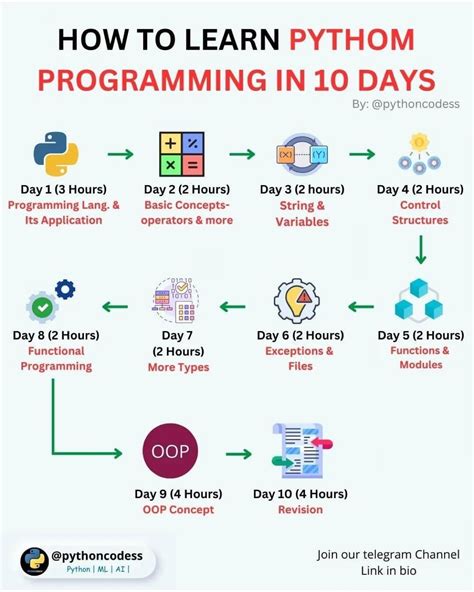 HOW TO LEARN PYTHOM PROGRAMMING IN 10 DAYS

By: @pythoncodess

+ % × =

{X} {Y}

Day 1 (3 Hours)
Programming Lang. & Its Application

Day 2 (2 Hours)
Basic Concepts-operators & more

Day 3 (2 hours)
String & Variables

Day 4 (2 Hours)
Control Structures

Day 5 (2 Hours)
Functions & Modules

Day 6 (2 Hours)
Exceptions & Files

Day 7
(2 Hours)
More Types

Day 8 (2 Hours)
Functional Programming

OOP

Day 9 (4 Hours)
OOP Concept

Day 10 (4 Hours)
Revision

@pythoncodess
Python | ML | AI |

Join our telegram Channel
Link in bio